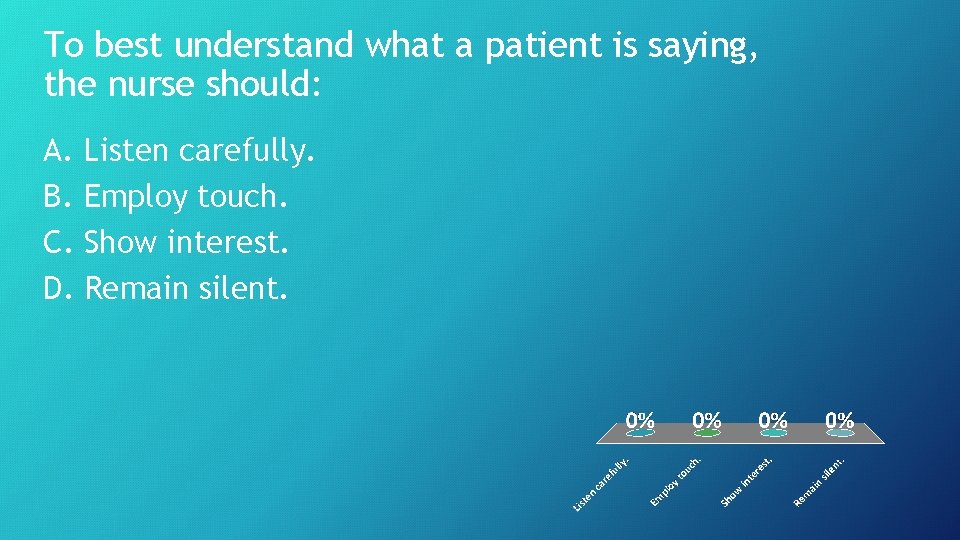 To best understand what a patient is saying, the nurse should:

A. Listen carefully.
B. Employ touch.
C. Show interest.
D. Remain silent.

0%
0%
0%
0%

Listen carefully.
Employ touch.
Show interest.
Remain silent.